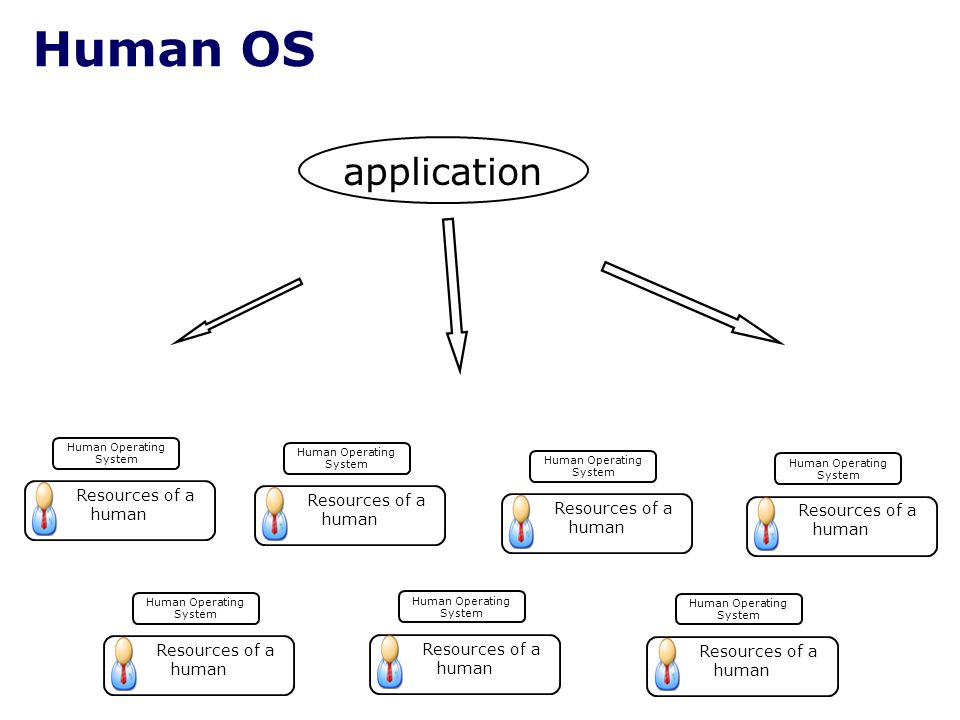 Human OS

application

Human Operating System
Resources of a human

Human Operating System
Resources of a human

Human Operating System
Resources of a human

Human Operating System
Resources of a human

Human Operating System
Resources of a human

Human Operating System
Resources of a human

Human Operating System
Resources of a human